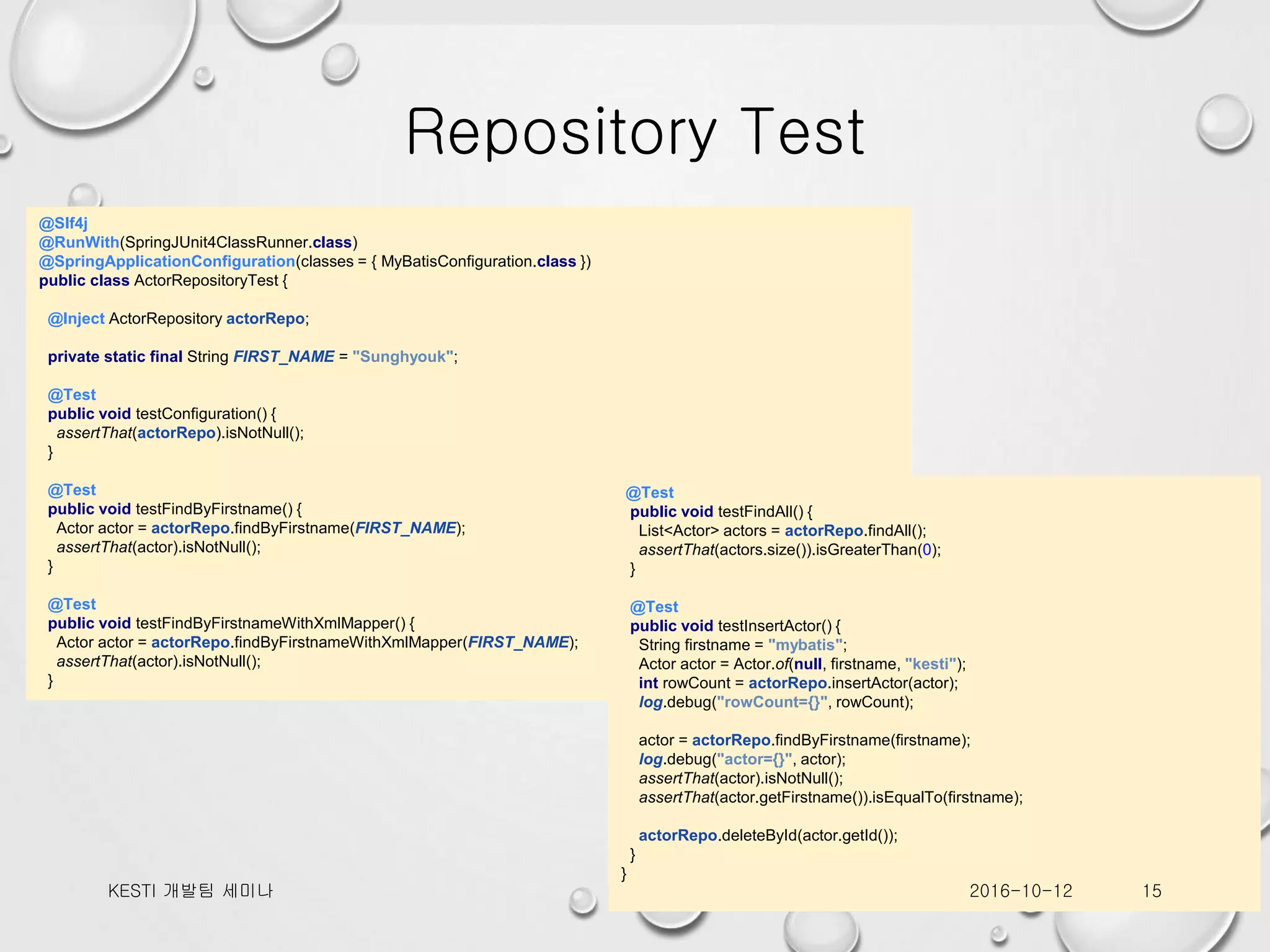 Repository Test

@Slf4j
@RunWith(SpringJUnit4ClassRunner.class)
@SpringApplicationConfiguration(classes = { MyBatisConfiguration.class })
public class ActorRepositoryTest {

@Inject ActorRepository actorRepo;

private static final String FIRST_NAME = "Sunghyouk";

@Test
public void testConfiguration() {
assertThat(actorRepo).isNotNull();
}

@Test
public void testFindByFirstname() {
Actor actor = actorRepo.findByFirstname(FIRST_NAME);
assertThat(actor).isNotNull();
}

@Test
public void testFindByFirstnameWithXmlMapper() {
Actor actor = actorRepo.findByFirstnameWithXmlMapper(FIRST_NAME);
assertThat(actor).isNotNull();
}

@Test
public void testFindAll() {
List<Actor> actors = actorRepo.findAll();
assertThat(actors.size()).isGreaterThan(0);
}

@Test
public void testInsertActor() {
String firstname = "mybatis";
Actor actor = Actor.of(null, firstname, "kesti");
int rowCount = actorRepo.insertActor(actor);
log.debug("rowCount={}", rowCount);

actor = actorRepo.findByFirstname(firstname);
log.debug("actor={}", actor);
assertThat(actor).isNotNull();
assertThat(actor.getFirstname()).isEqualTo(firstname);

actorRepo.deleteById(actor.getId());
}
}

KESTI 개발팀 세미나

2016-10-12

15